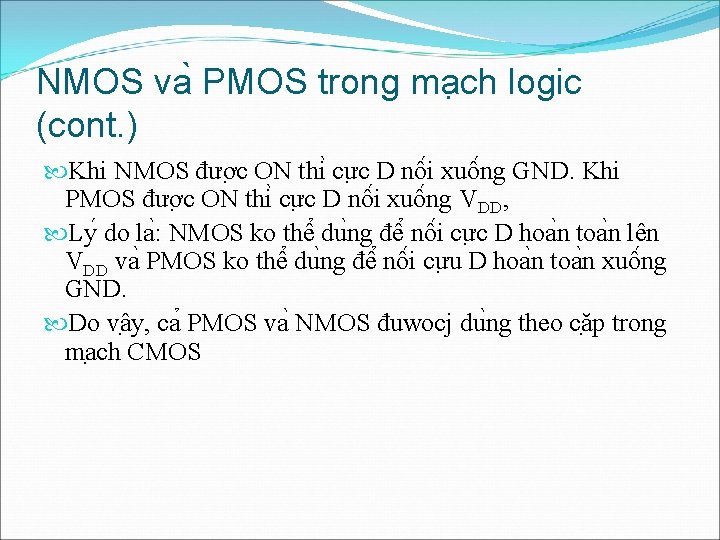 NMOS và PMOS trong mạch logic (cont.)

Khi NMOS được ON thì cực D nối xuống GND. Khi PMOS được ON thì cực D nối xuống $V_{DD}$,

Lý do là: NMOS ko thể dùng để nối cực D hoàn toàn lên $V_{DD}$ và PMOS ko thể dùng để nối cựu D hoàn toàn xuống GND.

Do vậy, cả PMOS và NMOS đuwocj dùng theo cặp trong mạch CMOS